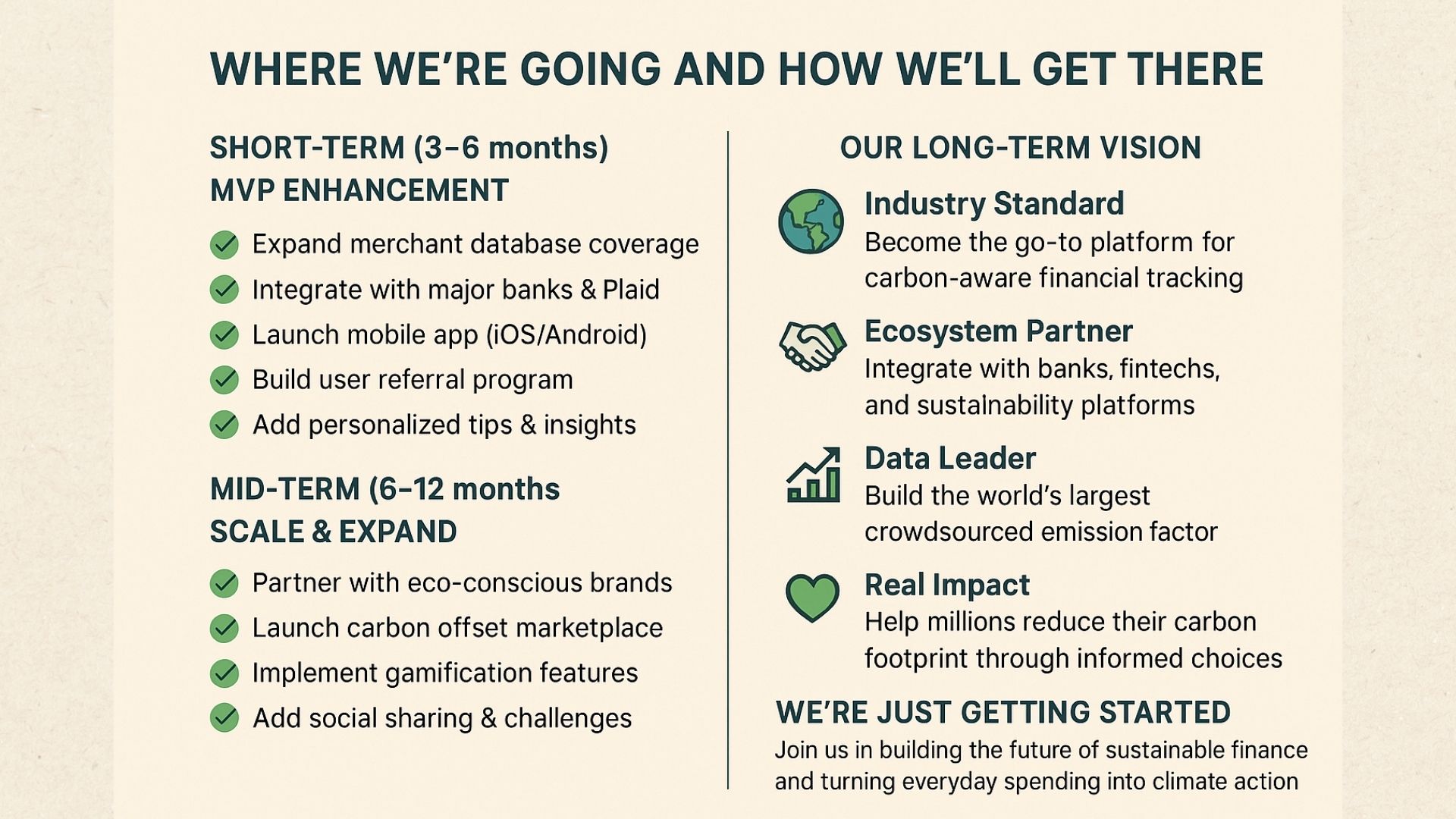 WHERE WE'RE GOING AND HOW WE'LL GET THERE

SHORT-TERM (3–6 months)
MVP ENHANCEMENT

Expand merchant database coverage
Integrate with major banks & Plaid
Launch mobile app (iOS/Android)
Build user referral program
Add personalized tips & insights

MID-TERM (6–12 months
SCALE & EXPAND

Partner with eco-conscious brands
Launch carbon offset marketplace
Implement gamification features
Add social sharing & challenges

OUR LONG-TERM VISION

Industry Standard
Become the go-to platform for carbon-aware financial tracking

Ecosystem Partner
Integrate with banks, fintechs, and sustalnability platforms

Data Leader
Build the world's largest crowdsourced emission factor

Real Impact
Help millions reduce their carbon footprint through informed choices

WE'RE JUST GETTING STARTED
Join us in building the future of sustainable finance and turning everyday spending into climate action